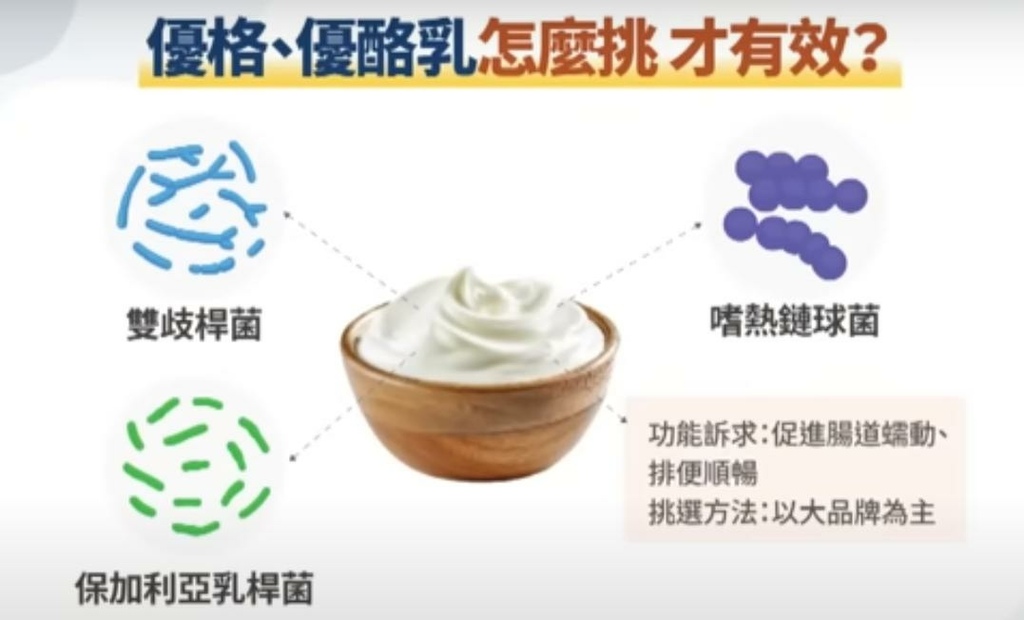 優格、優酪乳怎麼挑 才有效?

雙歧桿菌

嗜熱鏈球菌

保加利亞乳桿菌

功能訴求:促進腸道蠕動、排便順暢
挑選方法:以大品牌為主